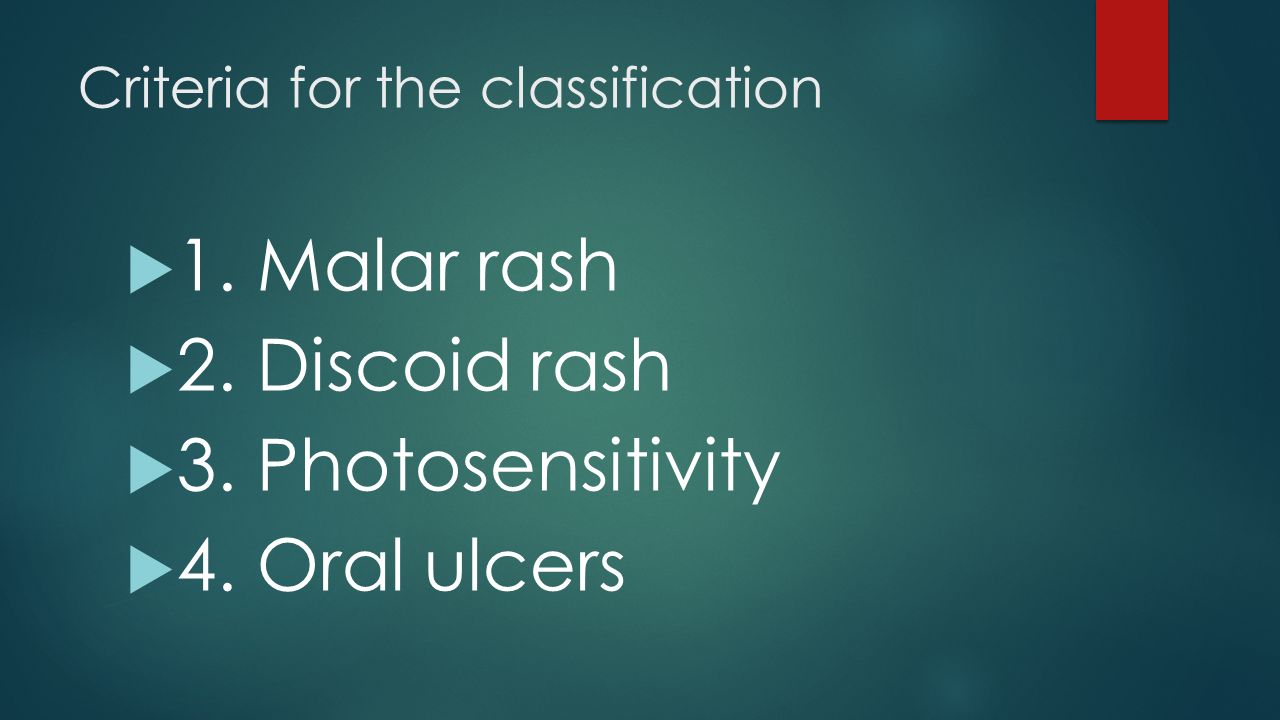 Criteria for the classification

1. Malar rash
2. Discoid rash
3. Photosensitivity
4. Oral ulcers